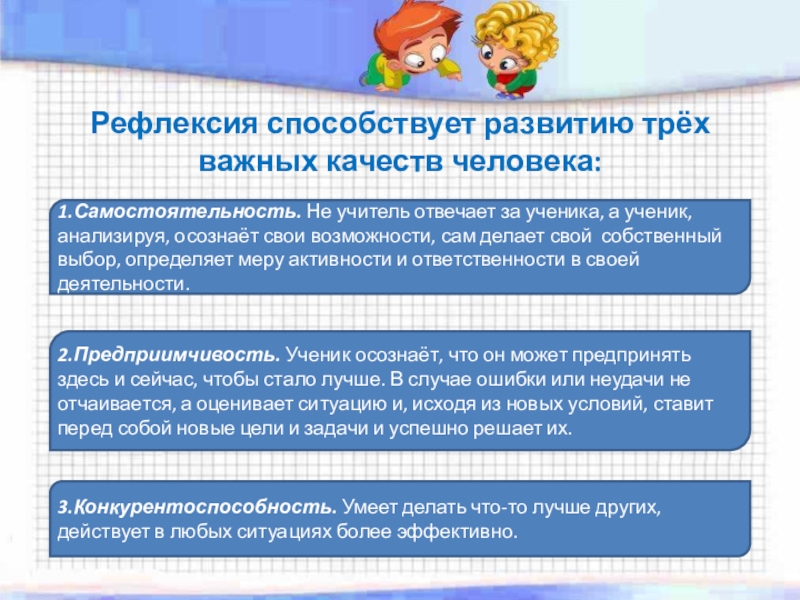 Рефлексия способствует развитию трёх важных качеств человека:

1.Самостоятельность. Не учитель отвечает за ученика, а ученик, анализируя, осознаёт свои возможности, сам делает свой собственный выбор, определяет меру активности и ответственности в своей деятельности.

2.Предприимчивость. Ученик осознаёт, что он может предпринять здесь и сейчас, чтобы стало лучше. В случае ошибки или неудачи не отчаивается, а оценивает ситуацию и, исходя из новых условий, ставит перед собой новые цели и задачи и успешно решает их.

3.Конкурентоспособность. Умеет делать что-то лучше других, действует в любых ситуациях более эффективно.